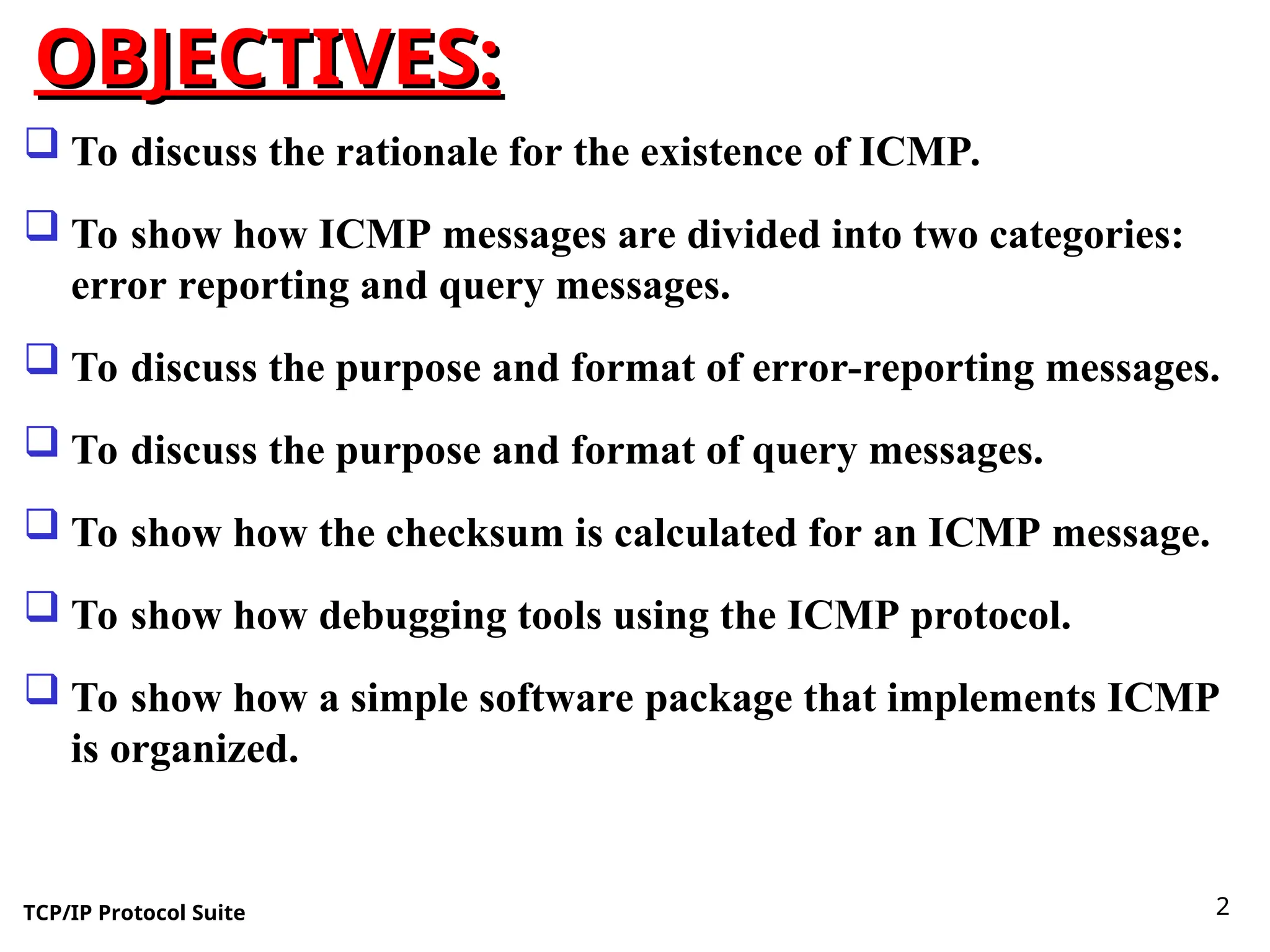 OBJECTIVES:

❑ To discuss the rationale for the existence of ICMP.

❑ To show how ICMP messages are divided into two categories: error reporting and query messages.

❑ To discuss the purpose and format of error-reporting messages.

❑ To discuss the purpose and format of query messages.

❑ To show how the checksum is calculated for an ICMP message.

❑ To show how debugging tools using the ICMP protocol.

❑ To show how a simple software package that implements ICMP is organized.

TCP/IP Protocol Suite

2